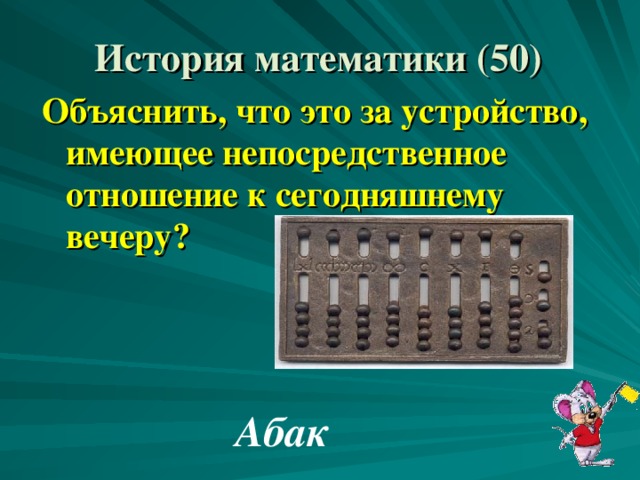 История математики (50)

Объяснить, что это за устройство, имеющее непосредственное отношение к сегодняшнему вечеру?

Абак